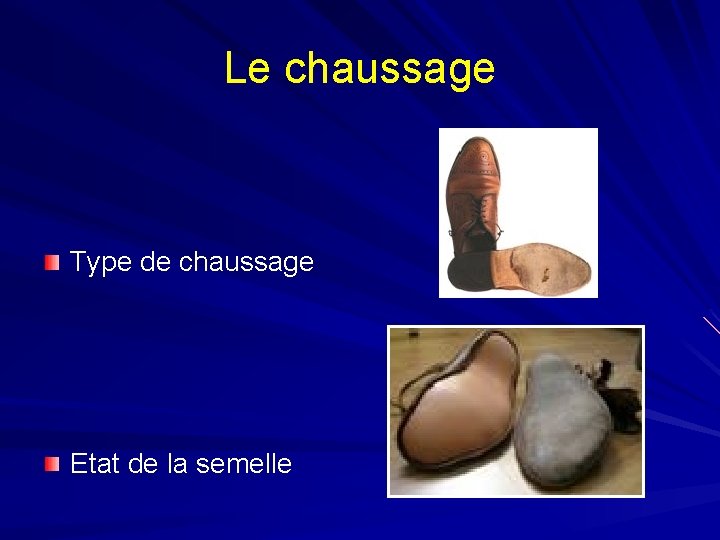 Le chaussage

Type de chaussage

Etat de la semelle